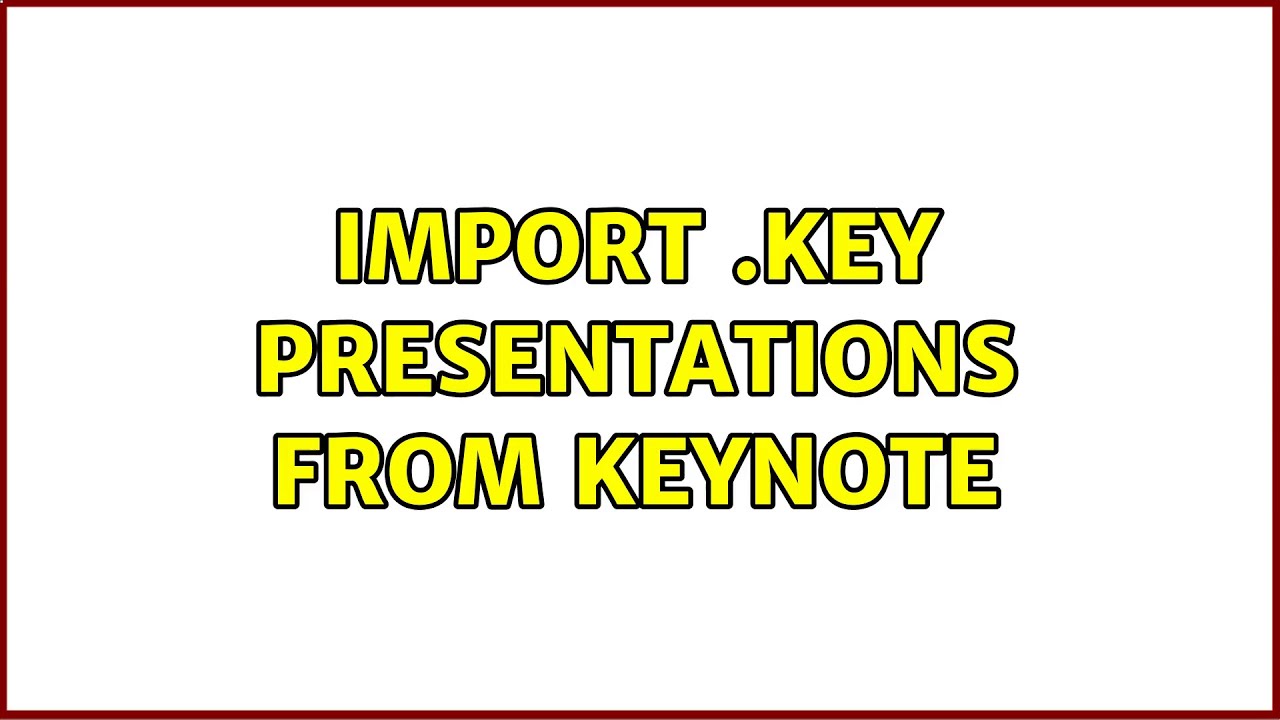 IMPORT .KEY PRESENTATIONS FROM KEYNOTE